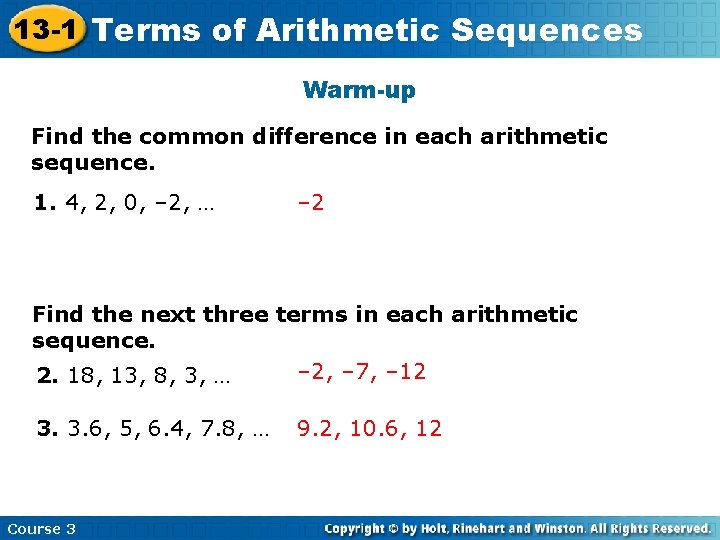 13-1 Terms of Arithmetic Sequences

Warm-up

Find the common difference in each arithmetic sequence.

1. 4, 2, 0, –2, … –2

Find the next three terms in each arithmetic sequence.

2. 18, 13, 8, 3, … –2, –7, –12

3. 3.6, 5, 6.4, 7.8, … 9.2, 10.6, 12

Course 3

Copyright © by Holt, Rinehart and Winston. All Rights Reserved.